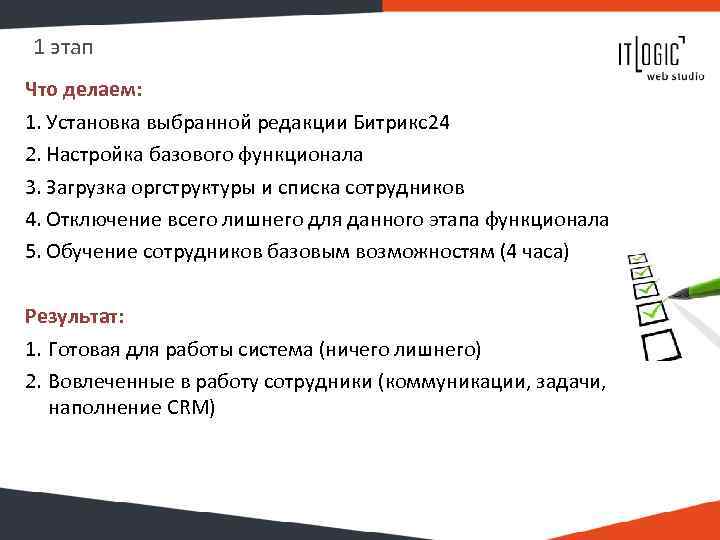 1 этап

IT LOGIC
web studio

Что делаем:

1. Установка выбранной редакции Битрикс24
2. Настройка базового функционала
3. Загрузка оргструктуры и списка сотрудников
4. Отключение всего лишнего для данного этапа функционала
5. Обучение сотрудников базовым возможностям (4 часа)

Результат:

1. Готовая для работы система (ничего лишнего)
2. Вовлеченные в работу сотрудники (коммуникации, задачи, наполнение CRM)